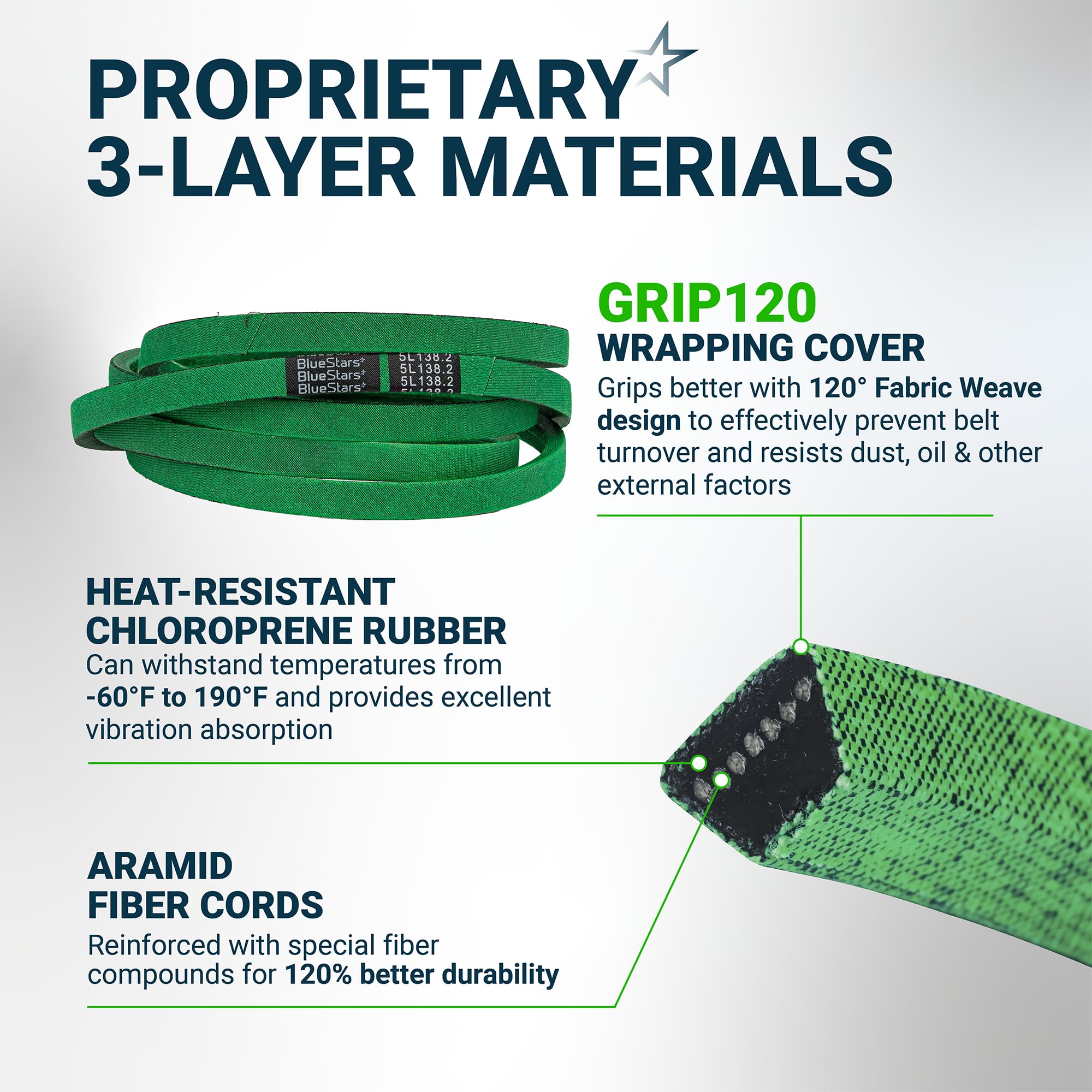 PROPRIETARY 3-LAYER MATERIALS

BlueStars
BlueStars
BlueStars
5L138.2
5L138.2
5L138.2

GRIP120
WRAPPING COVER
Grips better with 120° Fabric Weave design to effectively prevent belt turnover and resists dust, oil & other external factors

HEAT-RESISTANT CHLOROPRENE RUBBER
Can withstand temperatures from -60°F to 190°F and provides excellent vibration absorption

ARAMID FIBER CORDS
Reinforced with special fiber compounds for 120% better durability